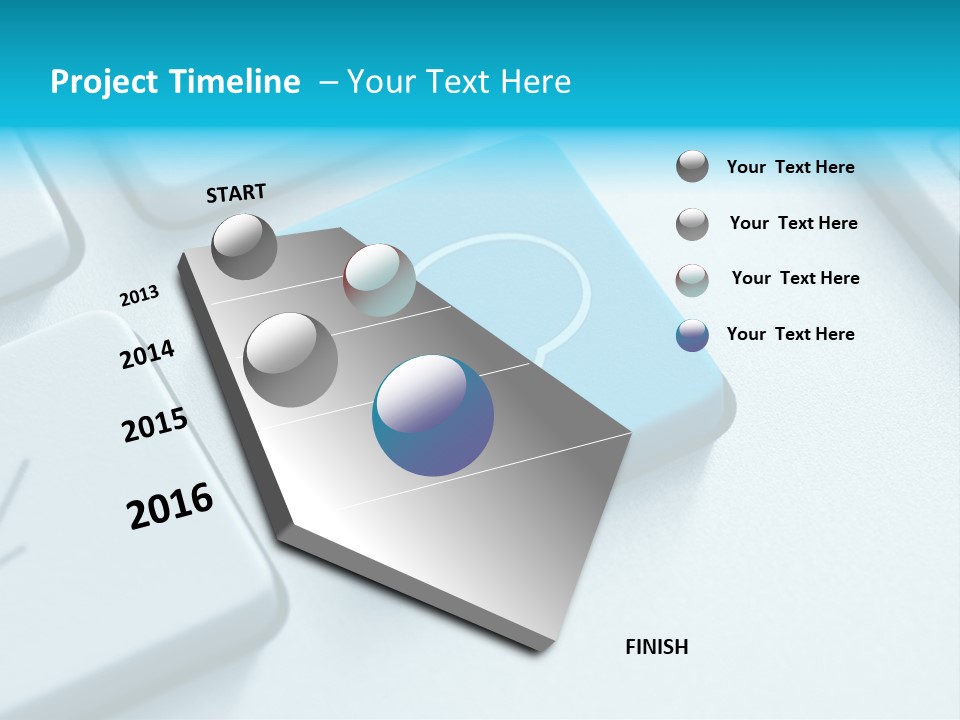 Project Timeline – Your Text Here

START

2013

2014

2015

2016

FINISH

Your Text Here

Your Text Here

Your Text Here

Your Text Here